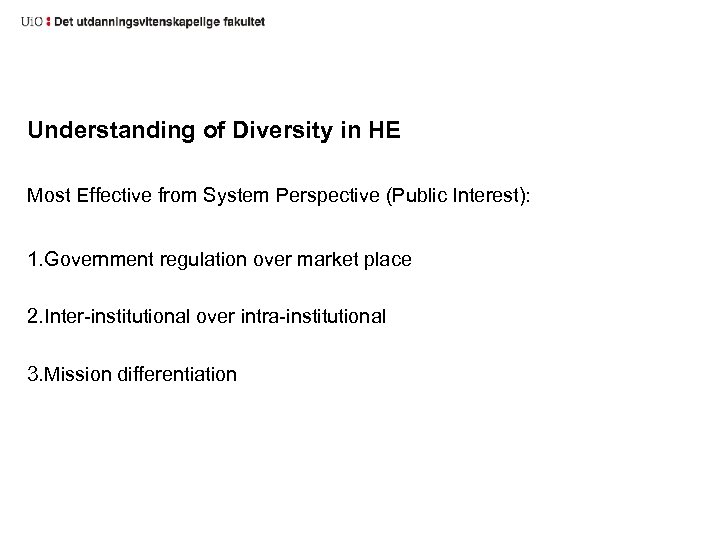 UiO : Det utdanningsvitenskapelige fakultet

Understanding of Diversity in HE

Most Effective from System Perspective (Public Interest):

1.Government regulation over market place

2.Inter-institutional over intra-institutional

3.Mission differentiation